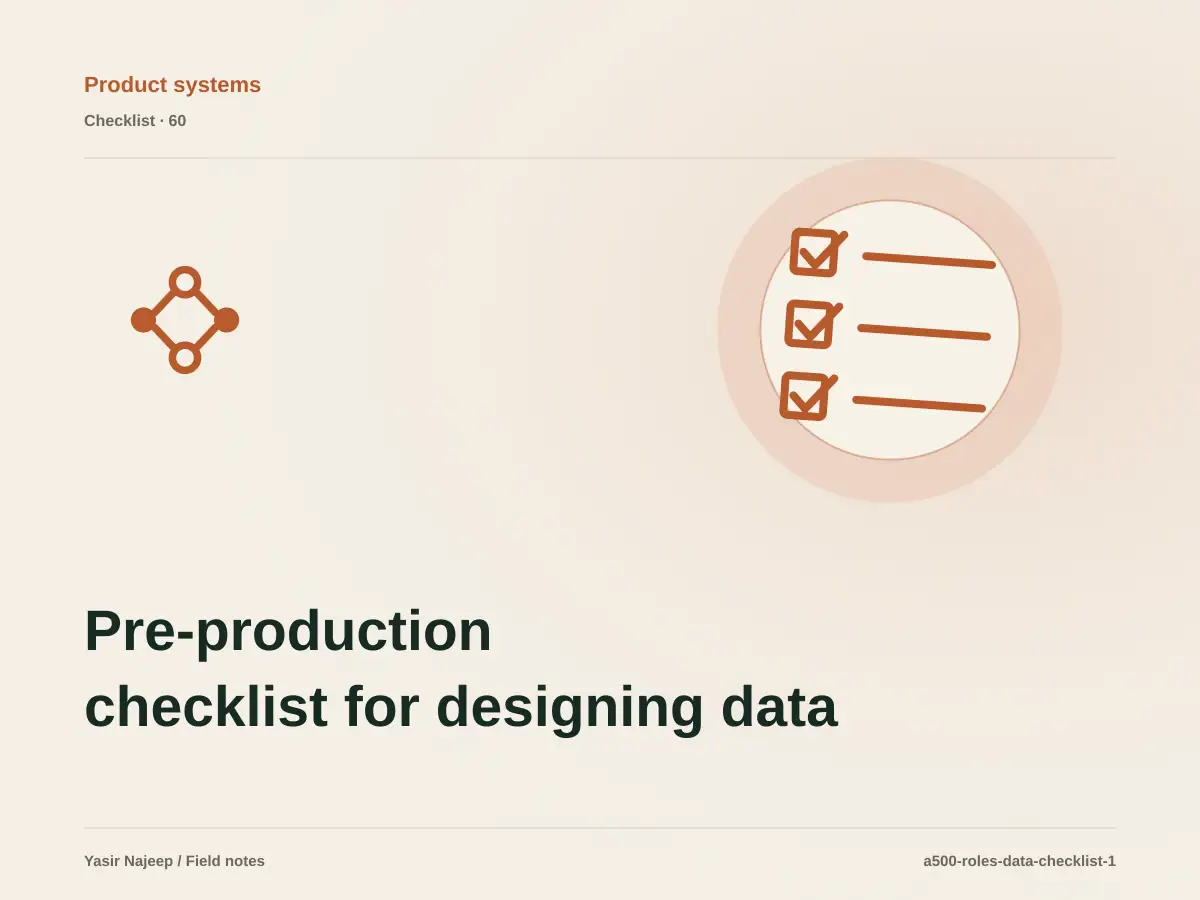 Product systems

Checklist · 60

Pre-production checklist for designing data

Yasir Najeep / Field notes

a500-roles-data-checklist-1